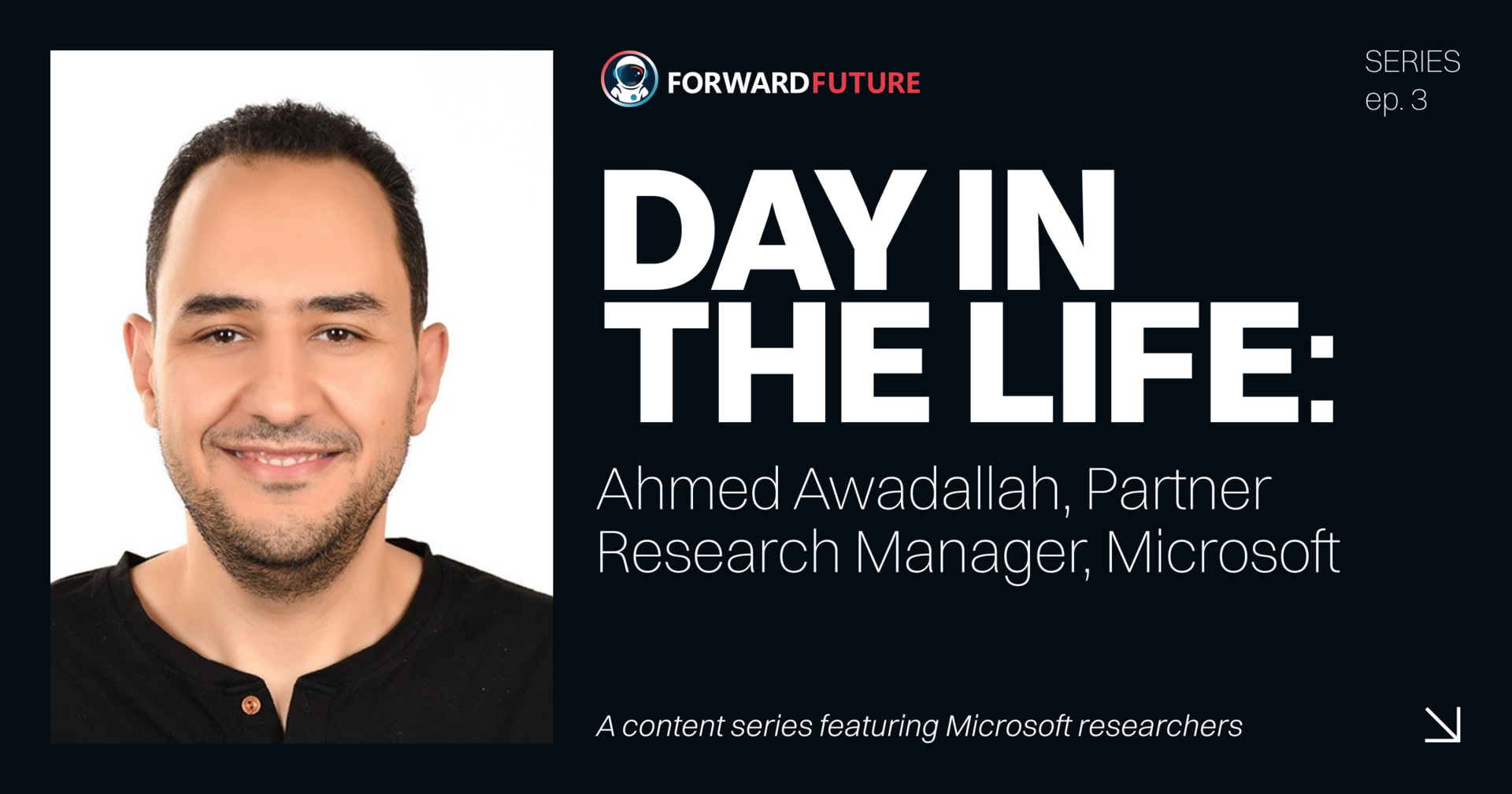 FORWARDFUTURE

SERIES
ep. 3

DAY IN THE LIFE:

Ahmed Awadallah, Partner Research Manager, Microsoft

A content series featuring Microsoft researchers